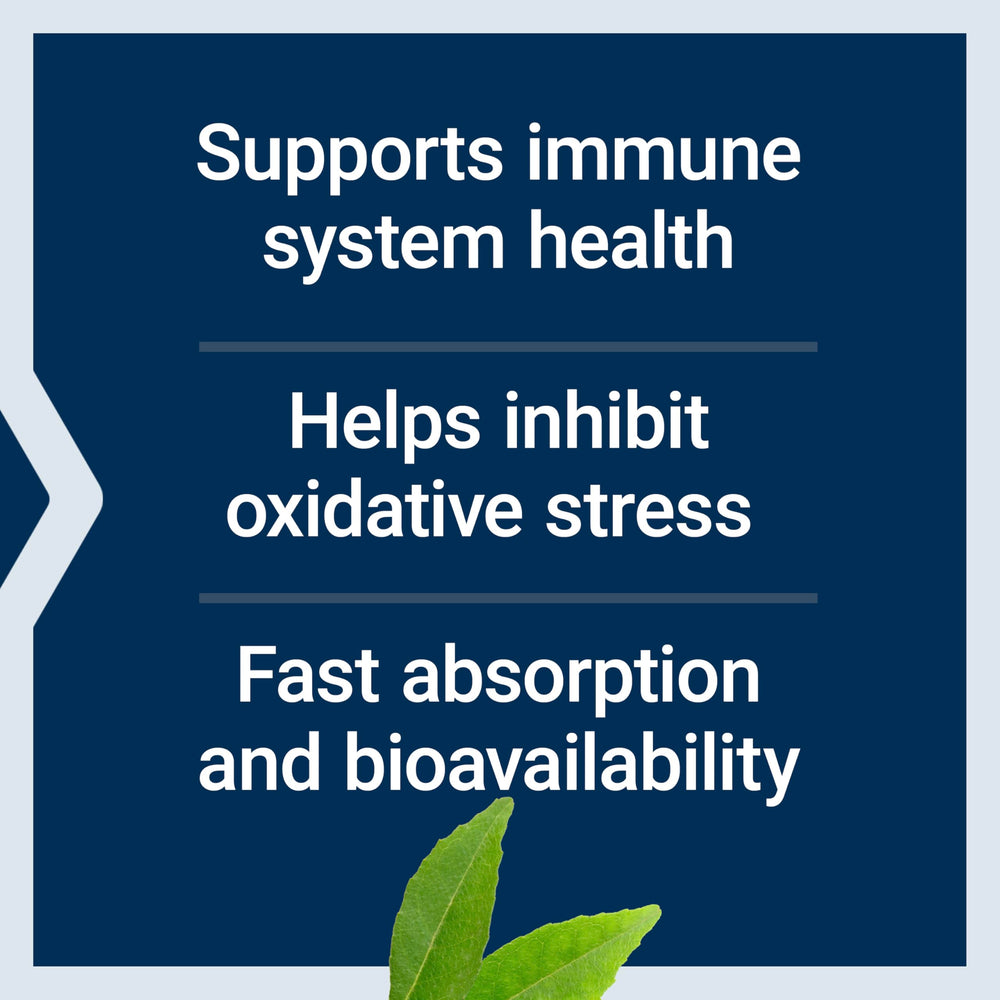 Supports immune system health

Helps inhibit oxidative stress

Fast absorption and bioavailability